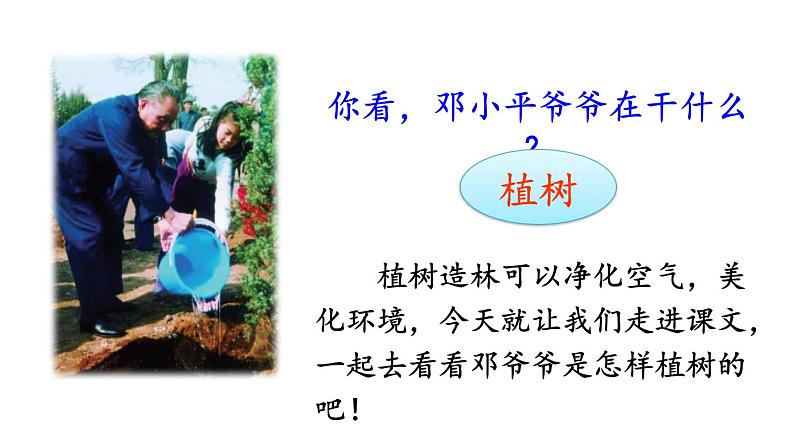 你看，邓小平爷爷在干什么？

植树

植树造林可以净化空气，美化环境，今天就让我们走进课文，一起去看看邓爷爷是怎样植树的吧！